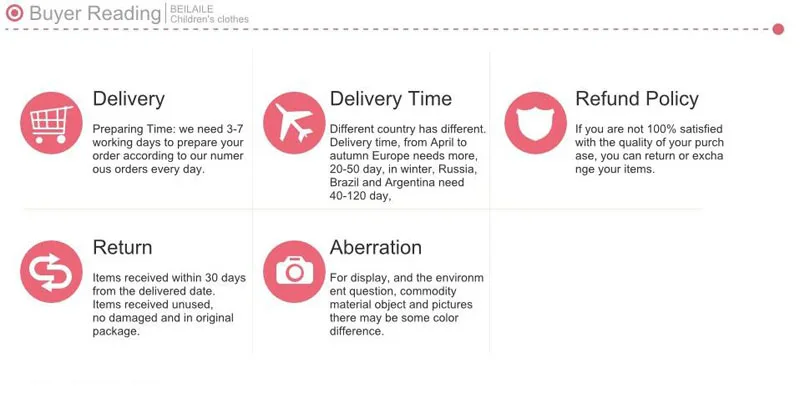 Buyer Reading BEILAILE Children's clothes

Delivery

Preparing Time: we need 3-7 working days to prepare your order according to our numer ous orders every day.

Delivery Time

Different country has different. Delivery time, from April to autumn Europe needs more, 20-50 day, in winter, Russia, Brazil and Argentina need 40-120 day,

Refund Policy

If you are not 100% satisfied with the quality of your purch ase, you can return or excha nge your items.

Return

Items received within 30 days from the delivered date. Items received unused, no damaged and in original package.

Aberration

For display, and the environm ent question, commodity material object and pictures there may be some color difference.